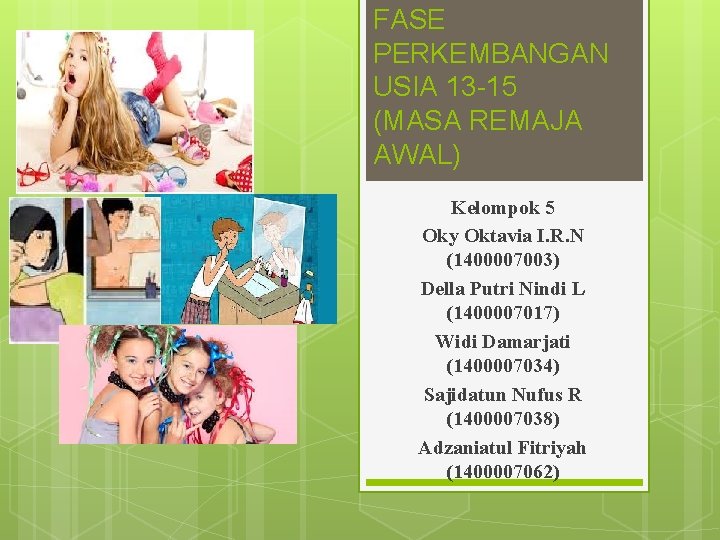 FASE PERKEMBANGAN USIA 13-15 (MASA REMAJA AWAL)

Kelompok 5
Oky Oktavia I.R.N
(1400007003)
Della Putri Nindi L
(1400007017)
Widi Damarjati
(1400007034)
Sajidatun Nufus R
(1400007038)
Adzaniatul Fitriyah
(1400007062)